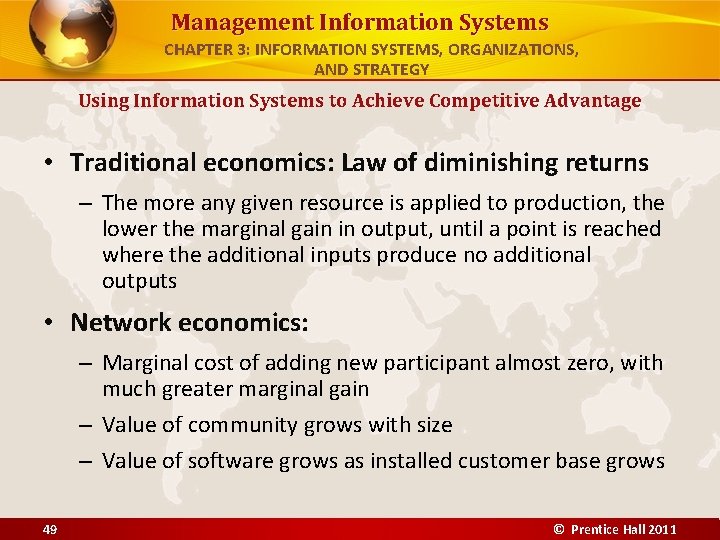 Management Information Systems
CHAPTER 3: INFORMATION SYSTEMS, ORGANIZATIONS, AND STRATEGY

Using Information Systems to Achieve Competitive Advantage

• Traditional economics: Law of diminishing returns
– The more any given resource is applied to production, the lower the marginal gain in output, until a point is reached where the additional inputs produce no additional outputs

• Network economics:
– Marginal cost of adding new participant almost zero, with much greater marginal gain
– Value of community grows with size
– Value of software grows as installed customer base grows

49

© Prentice Hall 2011